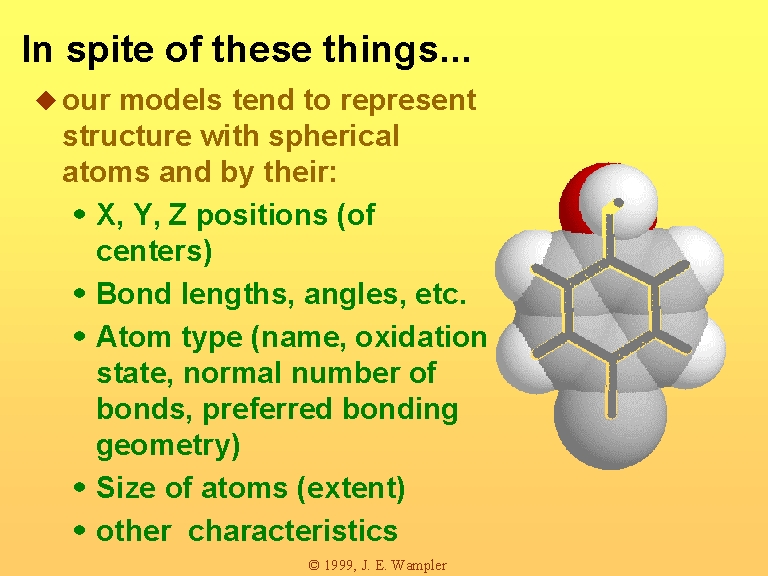 In spite of these things...

◆ our models tend to represent structure with spherical atoms and by their:

• X, Y, Z positions (of centers)

• Bond lengths, angles, etc.

• Atom type (name, oxidation state, normal number of bonds, preferred bonding geometry)

• Size of atoms (extent)

• other characteristics

© 1999, J. E. Wampler